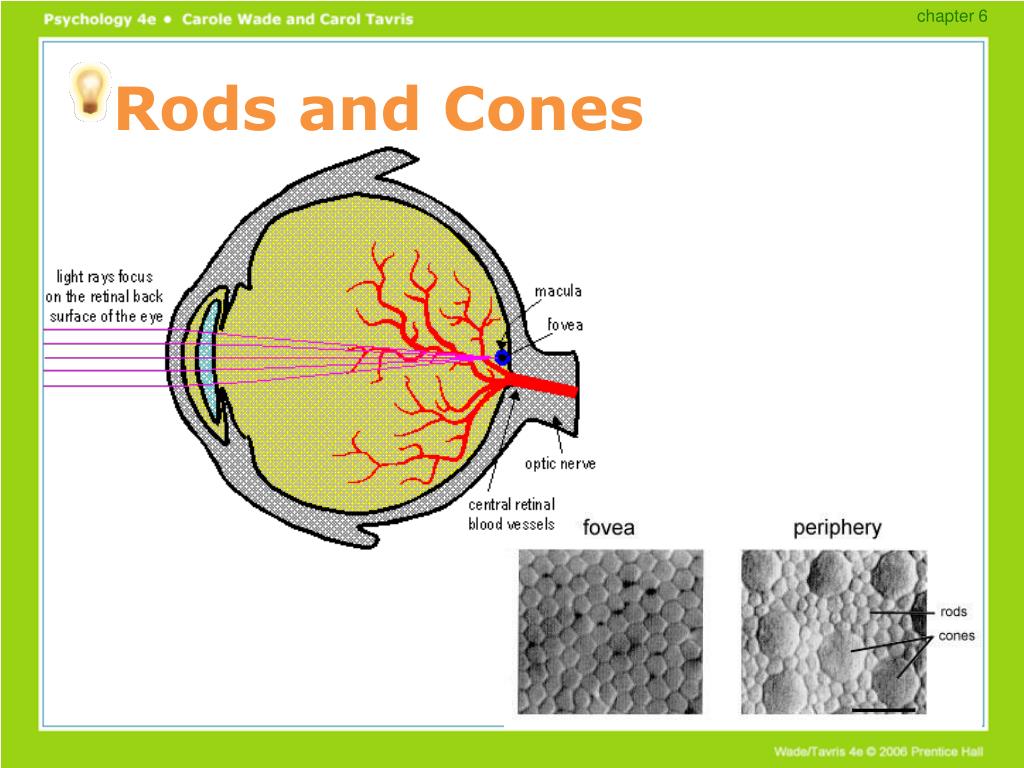 Psychology 4e • Carole Wade and Carol Tavris

chapter 6

Rods and Cones

light rays focus on the retinal back surface of the eye

macula

fovea

optic nerve

central retinal blood vessels

fovea

periphery

rods

cones

Wade/Tavris 4e © 2006 Prentice Hall